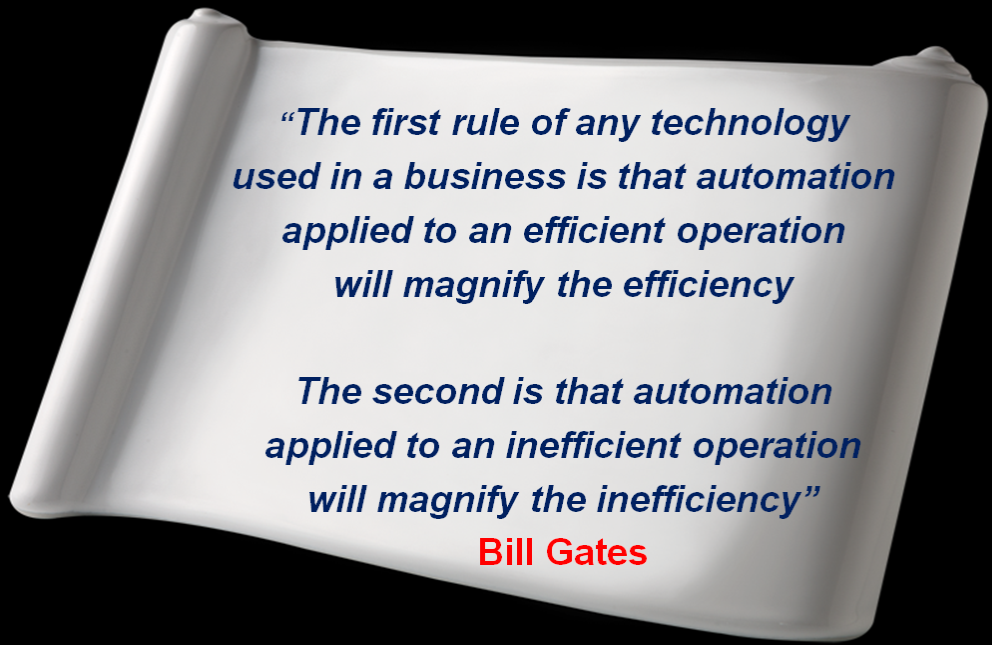 “The first rule of any technology used in a business is that automation applied to an efficient operation will magnify the efficiency

The second is that automation applied to an inefficient operation will magnify the inefficiency”

Bill Gates